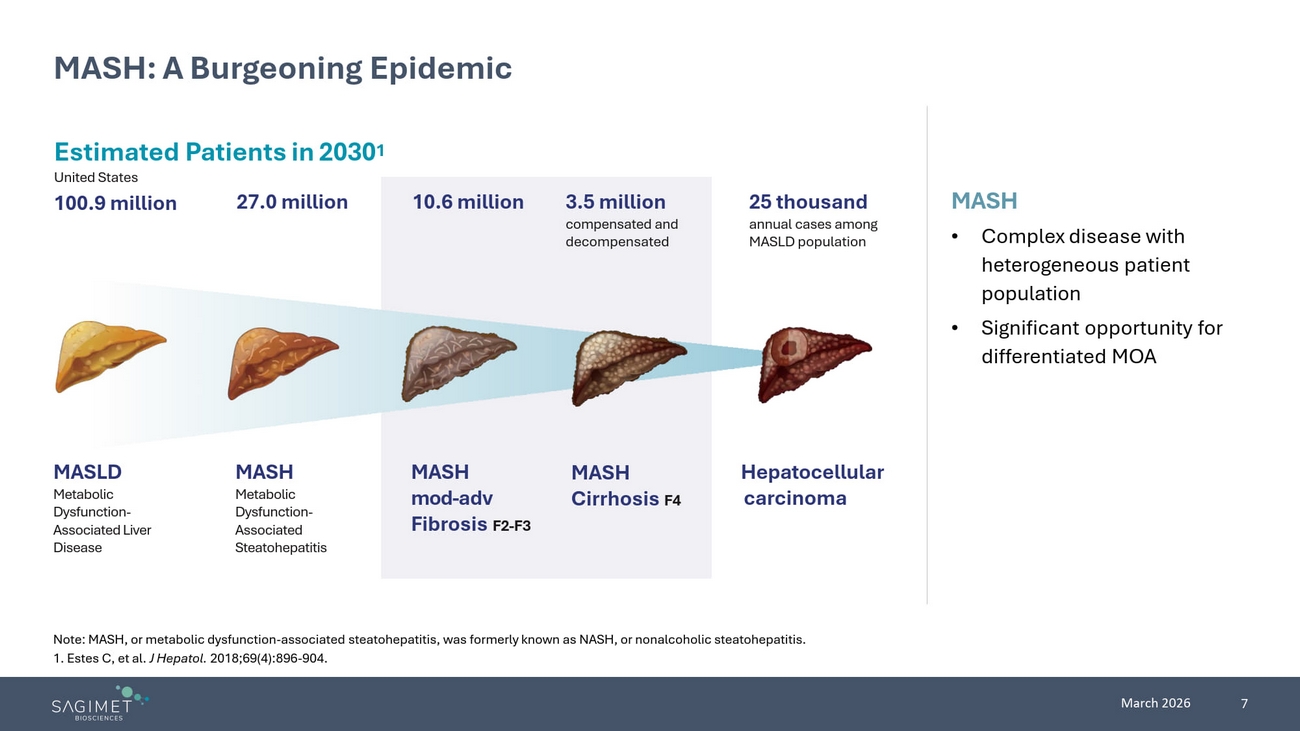 MASH: A Burgeoning Epidemic

Estimated Patients in 2030$^1$
United States

100.9 million

27.0 million

10.6 million

3.5 million
compensated and decompensated

25 thousand
annual cases among MASLD population

MASLD
Metabolic Dysfunction-Associated Liver Disease

MASH
Metabolic Dysfunction-Associated Steatohepatitis

MASH mod-adv Fibrosis F2-F3

MASH Cirrhosis F4

Hepatocellular carcinoma

MASH
• Complex disease with heterogeneous patient population
• Significant opportunity for differentiated MOA

Note: MASH, or metabolic dysfunction-associated steatohepatitis, was formerly known as NASH, or nonalcoholic steatohepatitis.
1. Estes C, et al. J Hepatol. 2018;69(4):896-904.

SAGIMET BIOSCIENCES

March 2026 7